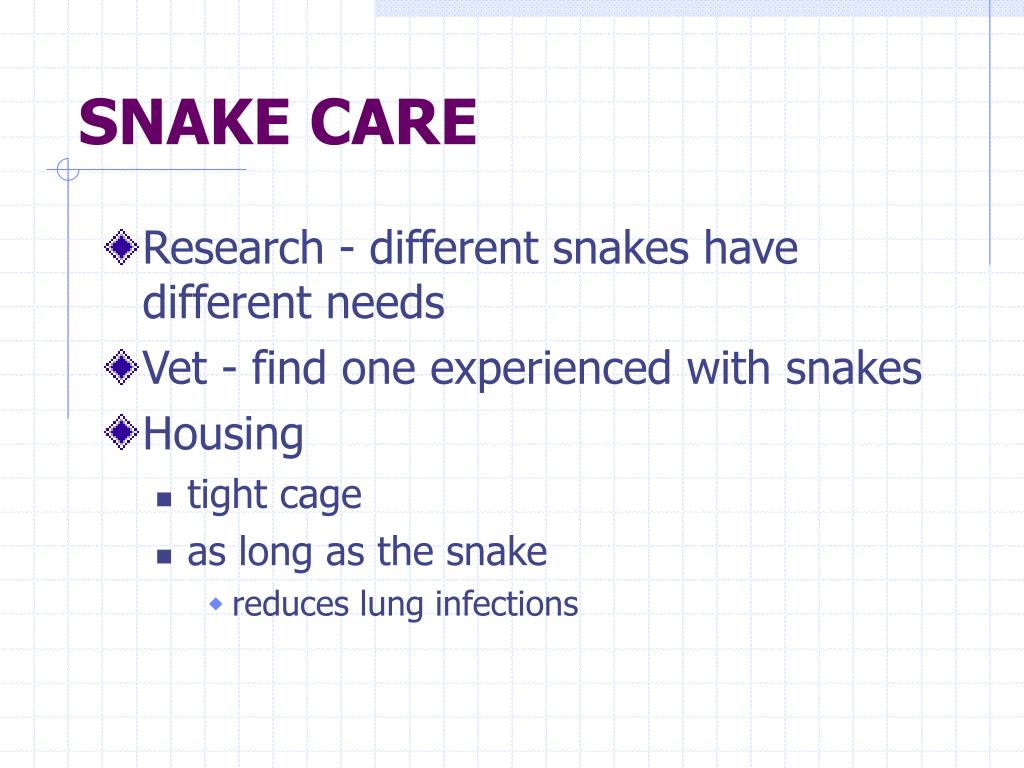 SNAKE CARE

Research - different snakes have different needs

Vet - find one experienced with snakes

Housing

tight cage

as long as the snake

reduces lung infections